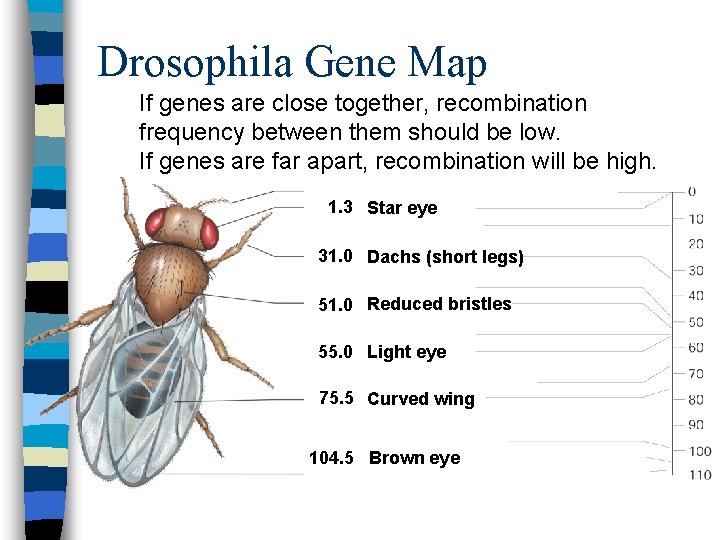 Drosophila Gene Map

If genes are close together, recombination frequency between them should be low.
If genes are far apart, recombination will be high.

1.3 Star eye

31.0 Dachs (short legs)

51.0 Reduced bristles

55.0 Light eye

75.5 Curved wing

104.5 Brown eye

0
10
20
30
40
50
60
70
80
90
100
110